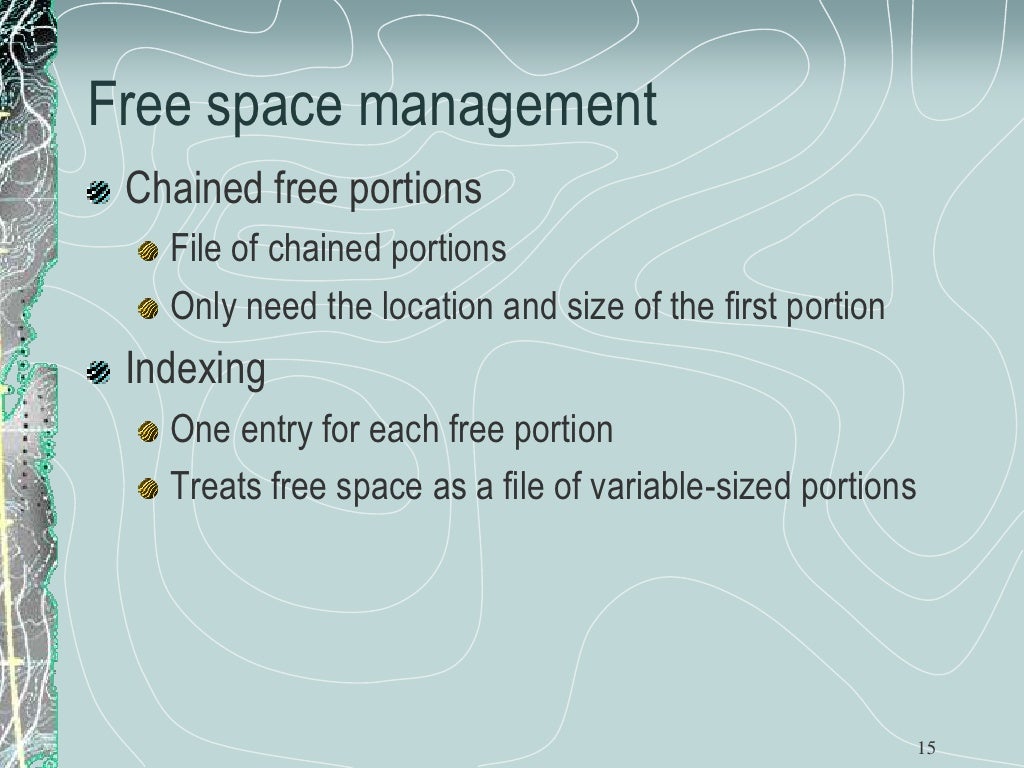 Free space management

Chained free portions

File of chained portions

Only need the location and size of the first portion

Indexing

One entry for each free portion

Treats free space as a file of variable-sized portions

15